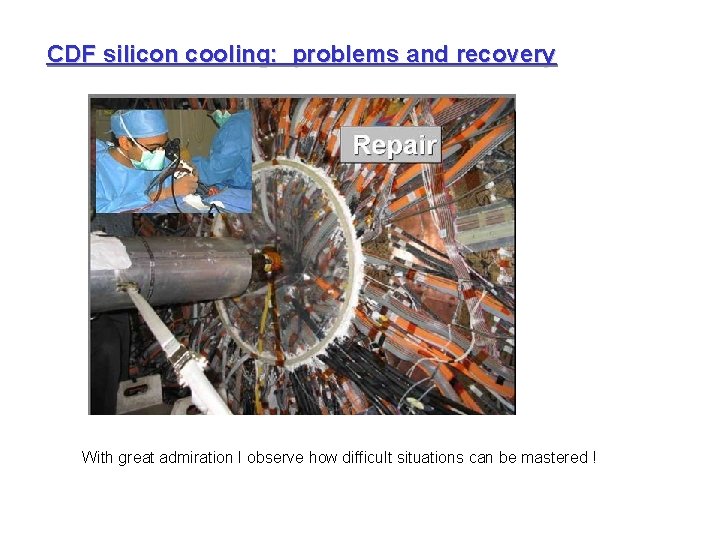 CDF silicon cooling:  problems and recovery

Repair

With great admiration I observe how difficult situations can be mastered !